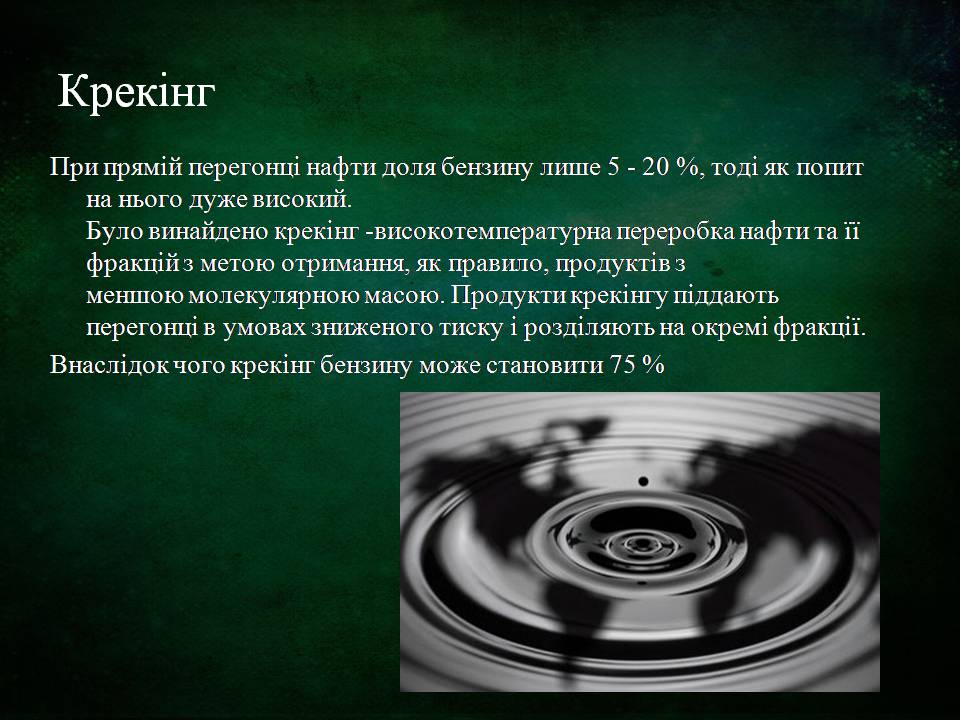 Крекінг

При прямій перегонці нафти доля бензину лише 5 - 20 %, тоді як попит на нього дуже високий.
Було винайдено крекінг -високотемпературна переробка нафти та її фракцій з метою отримання, як правило, продуктів з меншою молекулярною масою. Продукти крекінгу піддають перегонці в умовах зниженого тиску і розділяють на окремі фракції.

Внаслідок чого крекінг бензину може становити 75 %